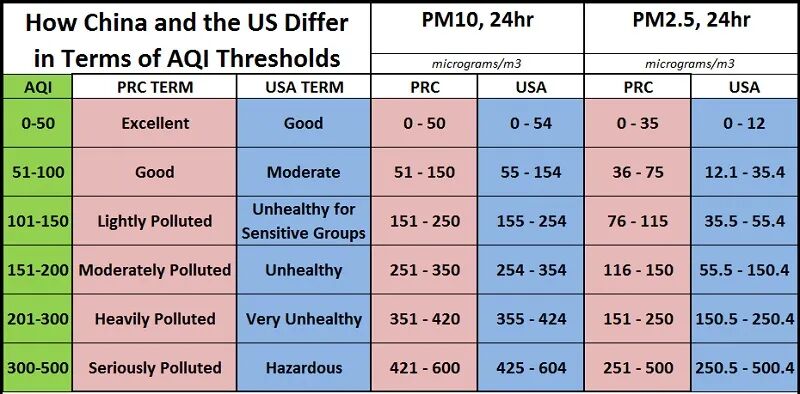 | How China and the US Differ in Terms of AQI Thresholds | | | PM10, 24hr | | PM2.5, 24hr | |
|---|---|---|---|---|---|---|
| | | | micrograms/m3 | | micrograms/m3 | |
| AQI | PRC TERM | USA TERM | PRC | USA | PRC | USA |
| 0-50 | Excellent | Good | 0 - 50 | 0 - 54 | 0 - 35 | 0 - 12 |
| 51-100 | Good | Moderate | 51 - 150 | 55 - 154 | 36 - 75 | 12.1 - 35.4 |
| 101-150 | Lightly Polluted | Unhealthy for Sensitive Groups | 151 - 250 | 155 - 254 | 76 - 115 | 35.5 - 55.4 |
| 151-200 | Moderately Polluted | Unhealthy | 251 - 350 | 254 - 354 | 116 - 150 | 55.5 - 150.4 |
| 201-300 | Heavily Polluted | Very Unhealthy | 351 - 420 | 355 - 424 | 151 - 250 | 150.5 - 250.4 |
| 300-500 | Seriously Polluted | Hazardous | 421 - 600 | 425 - 604 | 251 - 500 | 250.5 - 500.4 |